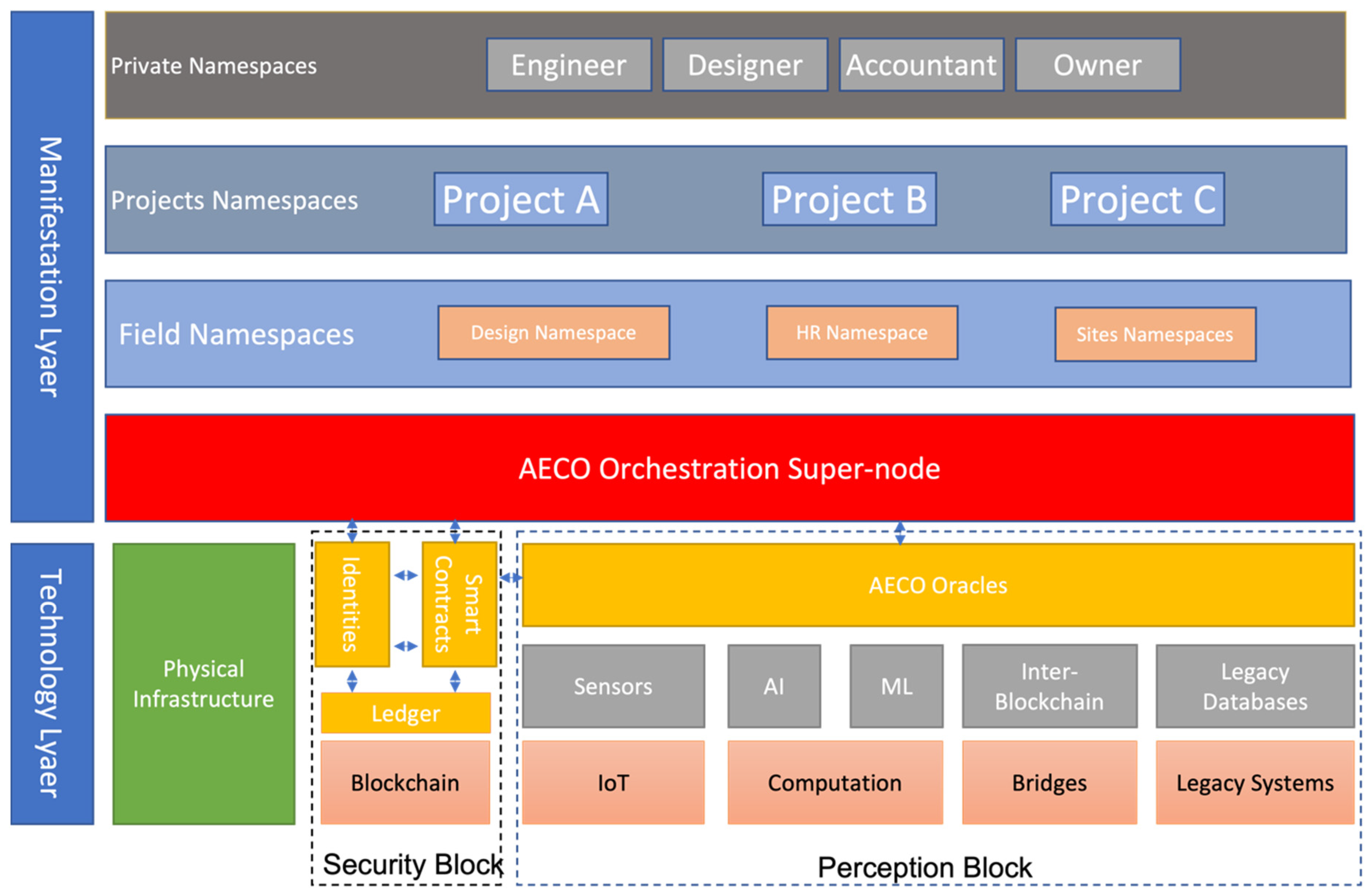 Manifestation Lyaer

Private Namespaces

Engineer

Designer

Accountant

Owner

Projects Namespaces

Project A

Project B

Project C

Field Namespaces

Design Namespace

HR Namespace

Sites Namespaces

AECO Orchestration Super-node

Technology Lyaer

Physical Infrastructure

Identities

Smart Contracts

Ledger

Blockchain

Security Block

AECO Oracles

Sensors

AI

ML

Inter-Blockchain

Legacy Databases

IoT

Computation

Bridges

Legacy Systems

Perception Block